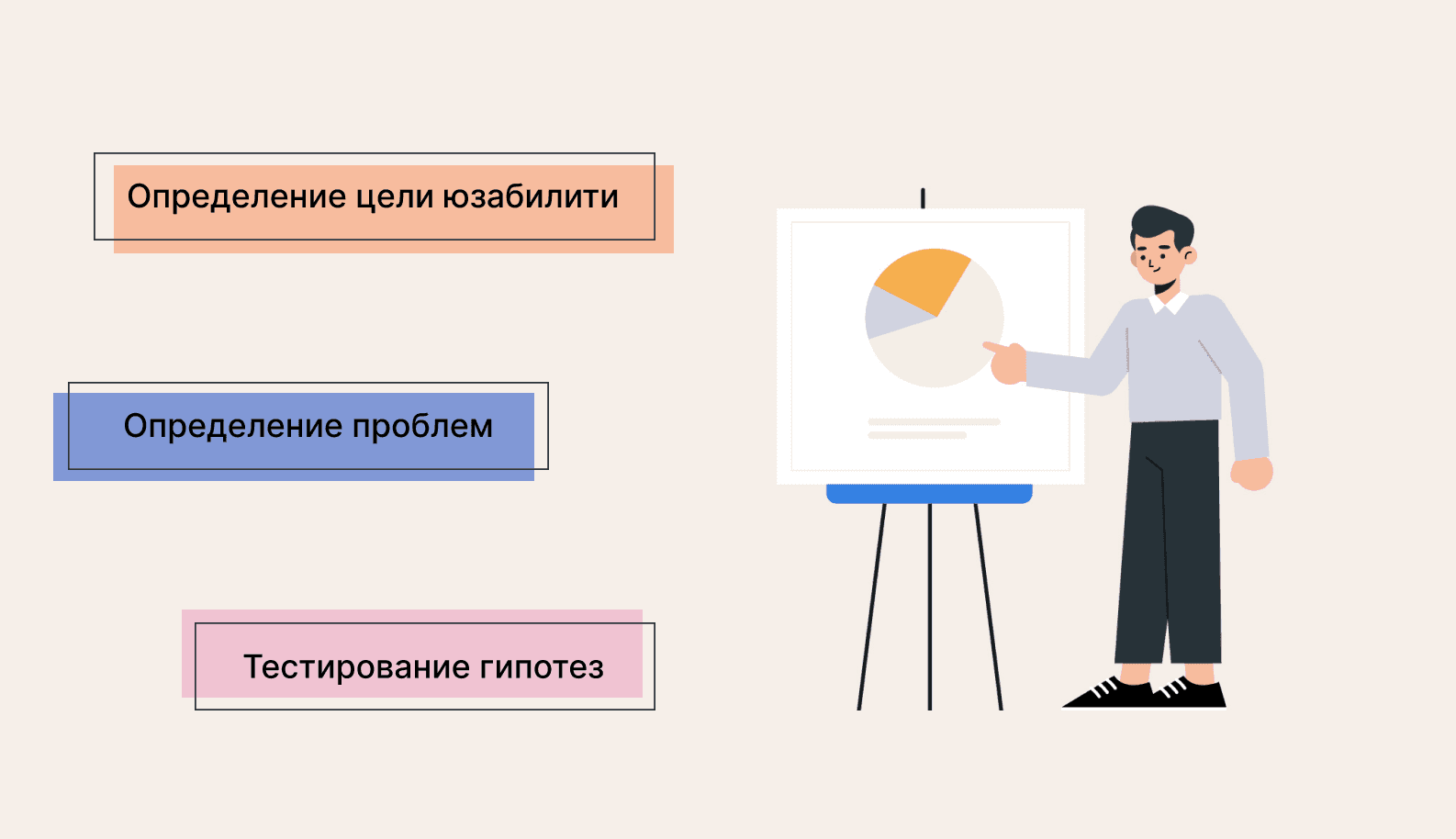 Определение цели юзабилити

Определение проблем

Тестирование гипотез